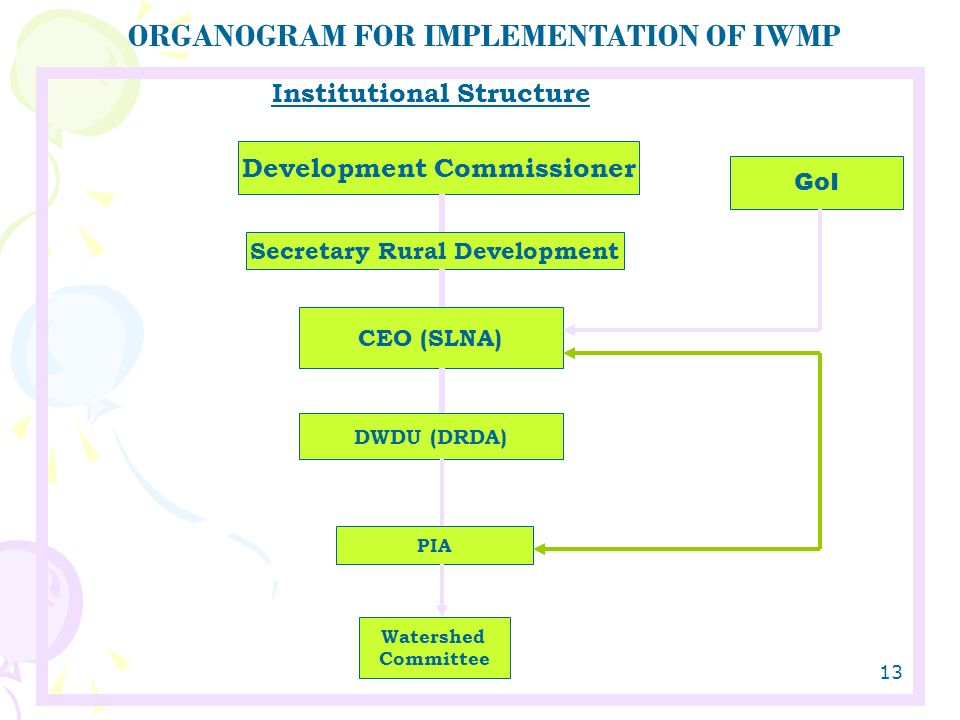 ORGANOGRAM FOR IMPLEMENTATION OF IWMP

Institutional Structure

Development Commissioner

GoI

Secretary Rural Development

CEO (SLNA)

DWDU (DRDA)

PIA

Watershed Committee

13